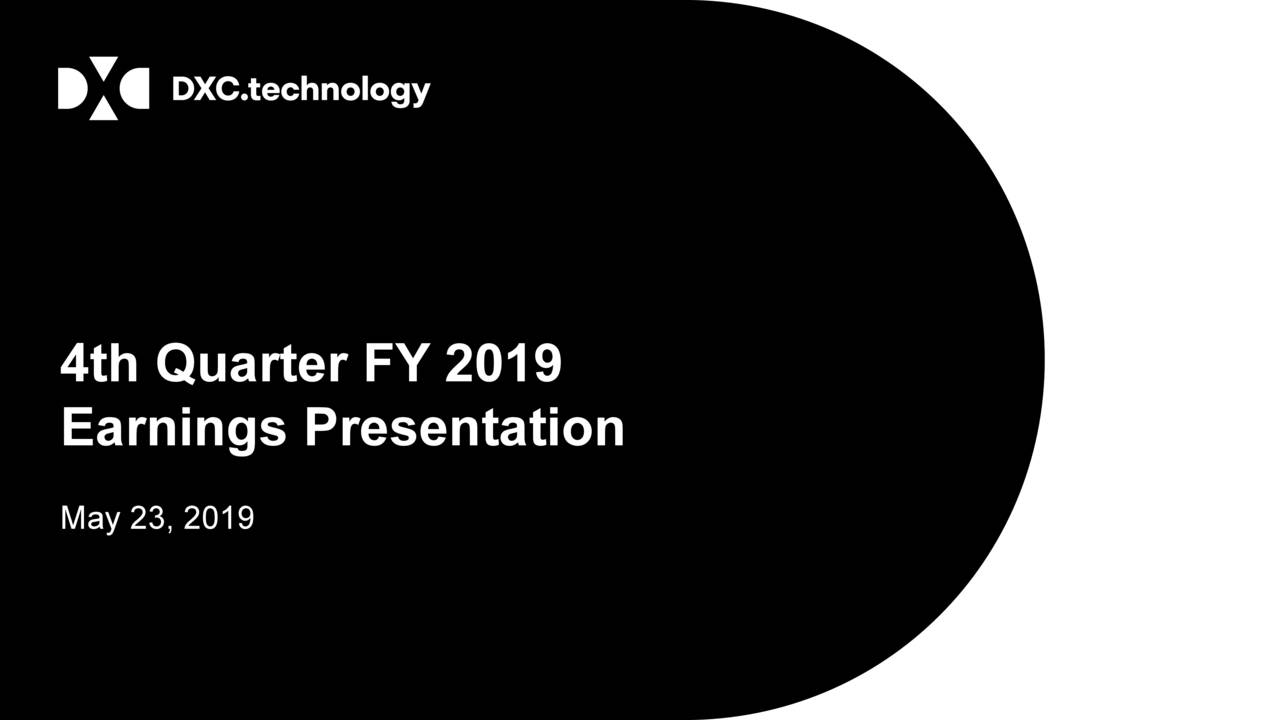 DXC.technology

4th Quarter FY 2019
Earnings Presentation

May 23, 2019